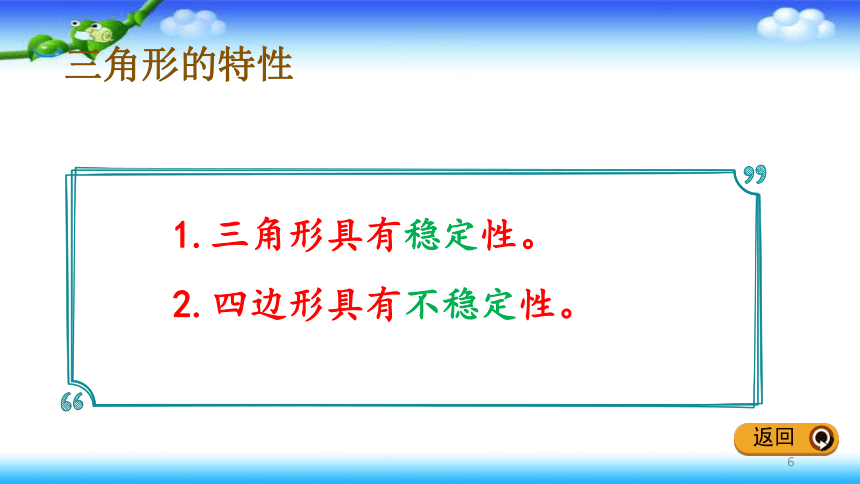 三角形的特性

1. 三角形具有稳定性。

2. 四边形具有不稳定性。

返回

6